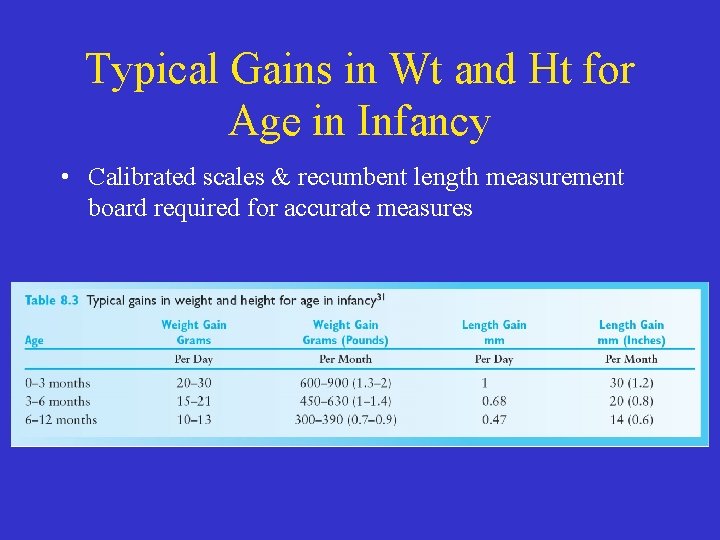 Typical Gains in Wt and Ht for Age in Infancy

• Calibrated scales & recumbent length measurement board required for accurate measures

Table 8.3 Typical gains in weight and height for age in infancy$^{31}$

| Age | Weight Gain Grams | Weight Gain Grams (Pounds) | Length Gain mm | Length Gain mm (Inches) |
|---|---|---|---|---|
| | Per Day | Per Month | Per Day | Per Month |
| 0–3 months | 20–30 | 600–900 (1.3–2) | 1 | 30 (1.2) |
| 3–6 months | 15–21 | 450–630 (1–1.4) | 0.68 | 20 (0.8) |
| 6–12 months | 10–13 | 300–390 (0.7–0.9) | 0.47 | 14 (0.6) |